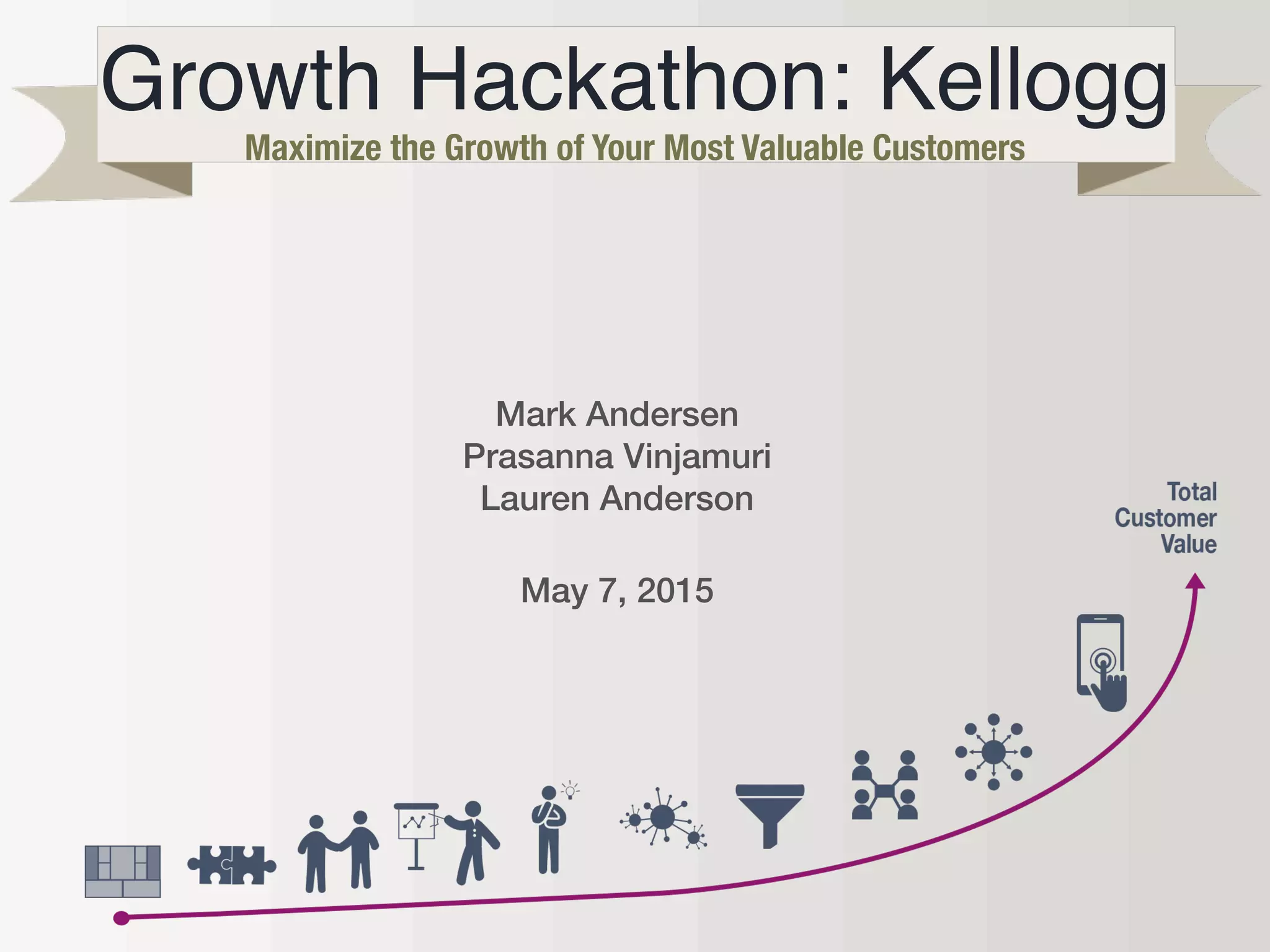 Growth Hackathon: Kellogg
Maximize the Growth of Your Most Valuable Customers

Mark Andersen
Prasanna Vinjamuri
Lauren Anderson

May 7, 2015

Total Customer Value